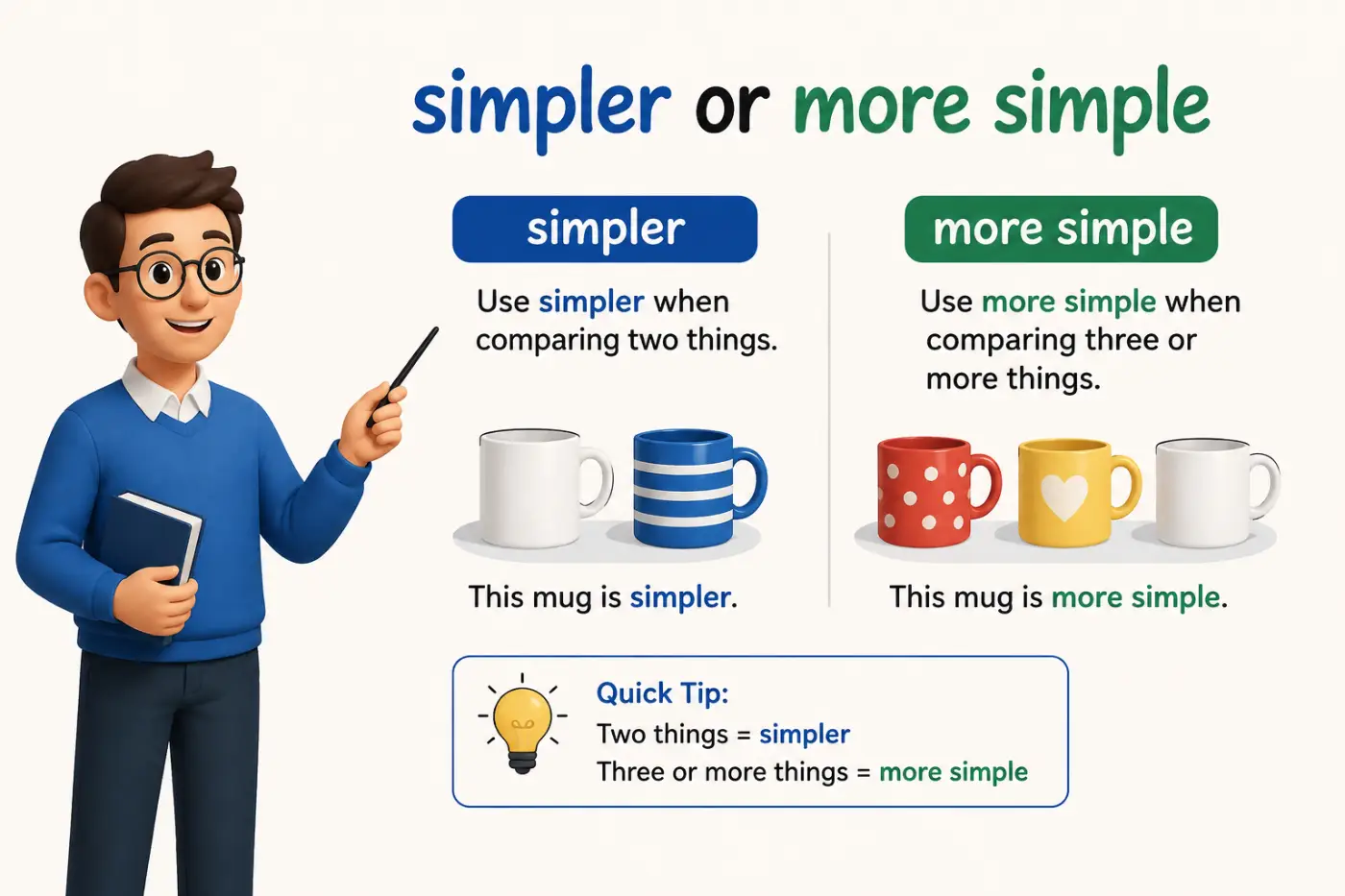 simpler or more simple

simpler

Use simpler when comparing two things.

This mug is simpler.

more simple

Use more simple when comparing three or more things.

This mug is more simple.

Quick Tip:
Two things = simpler
Three or more things = more simple